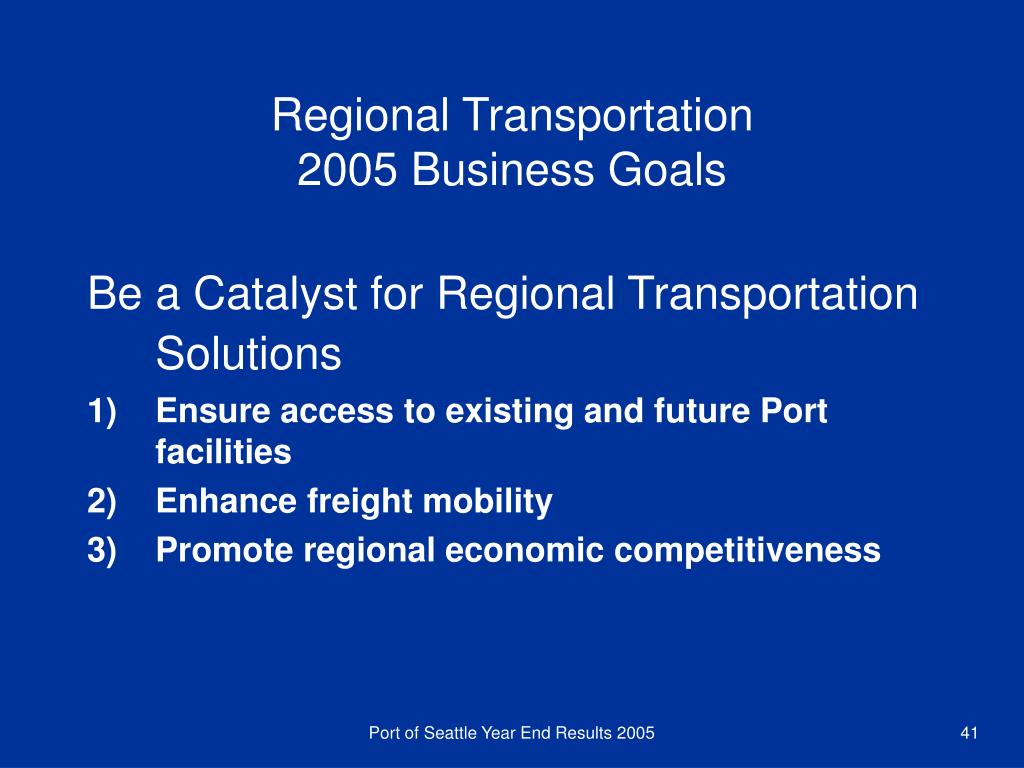 Regional Transportation
2005 Business Goals

Be a Catalyst for Regional Transportation Solutions

1) Ensure access to existing and future Port facilities
2) Enhance freight mobility
3) Promote regional economic competitiveness

Port of Seattle Year End Results 2005

41